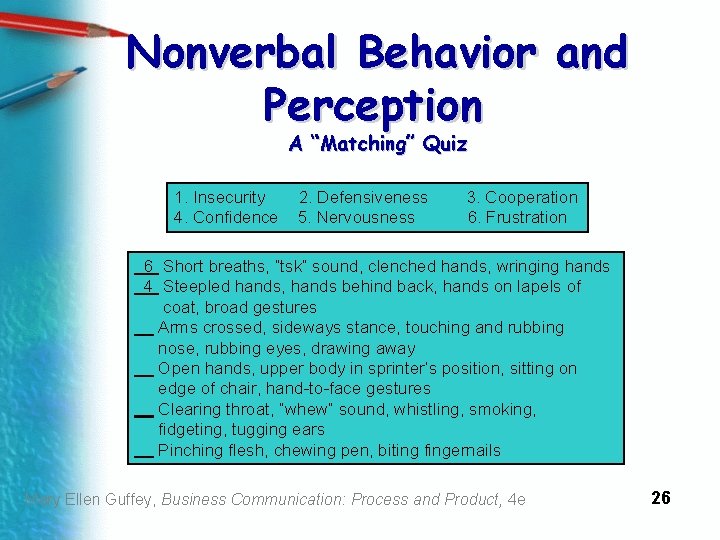 Nonverbal Behavior and Perception
A "Matching" Quiz

1. Insecurity 2. Defensiveness 3. Cooperation
4. Confidence 5. Nervousness 6. Frustration

6 Short breaths, "tsk" sound, clenched hands, wringing hands
4 Steepled hands, hands behind back, hands on lapels of coat, broad gestures
____ Arms crossed, sideways stance, touching and rubbing nose, rubbing eyes, drawing away
____ Open hands, upper body in sprinter's position, sitting on edge of chair, hand-to-face gestures
____ Clearing throat, "whew" sound, whistling, smoking, fidgeting, tugging ears
____ Pinching flesh, chewing pen, biting fingernails

Mary Ellen Guffey, Business Communication: Process and Product, 4e
26